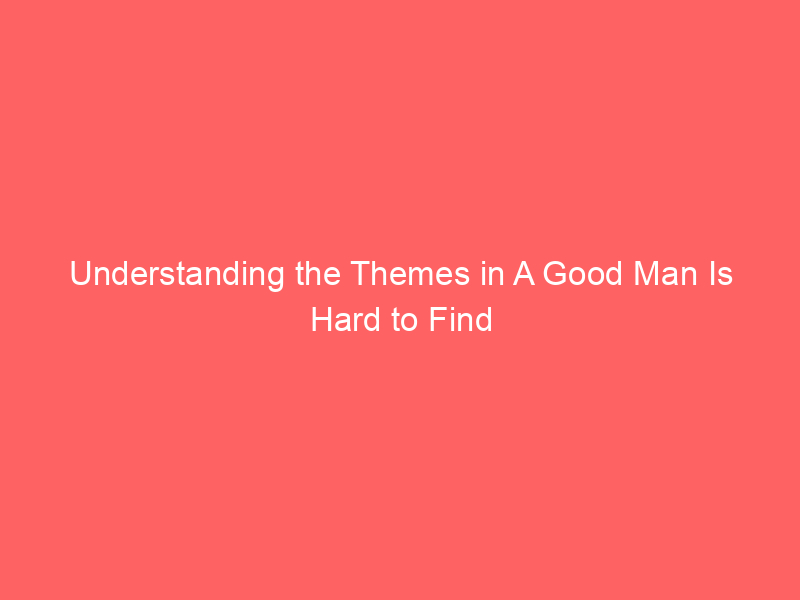 Understanding the Themes in A Good Man Is Hard to Find